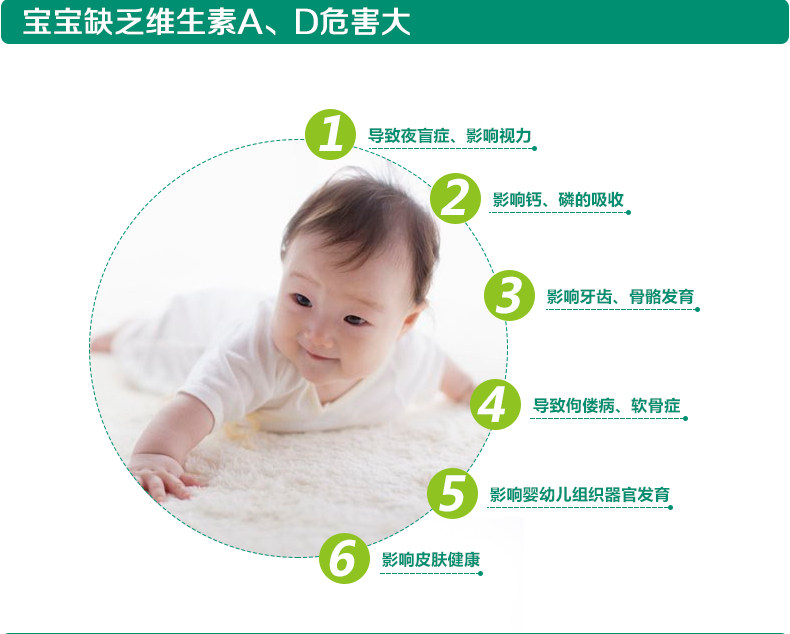 宝宝缺乏维生素A、D危害大

1 导致夜盲症、影响视力

2 影响钙、磷的吸收

3 影响牙齿、骨骼发育

4 导致佝偻病、软骨症

5 影响婴幼儿组织器官发育

6 影响皮肤健康